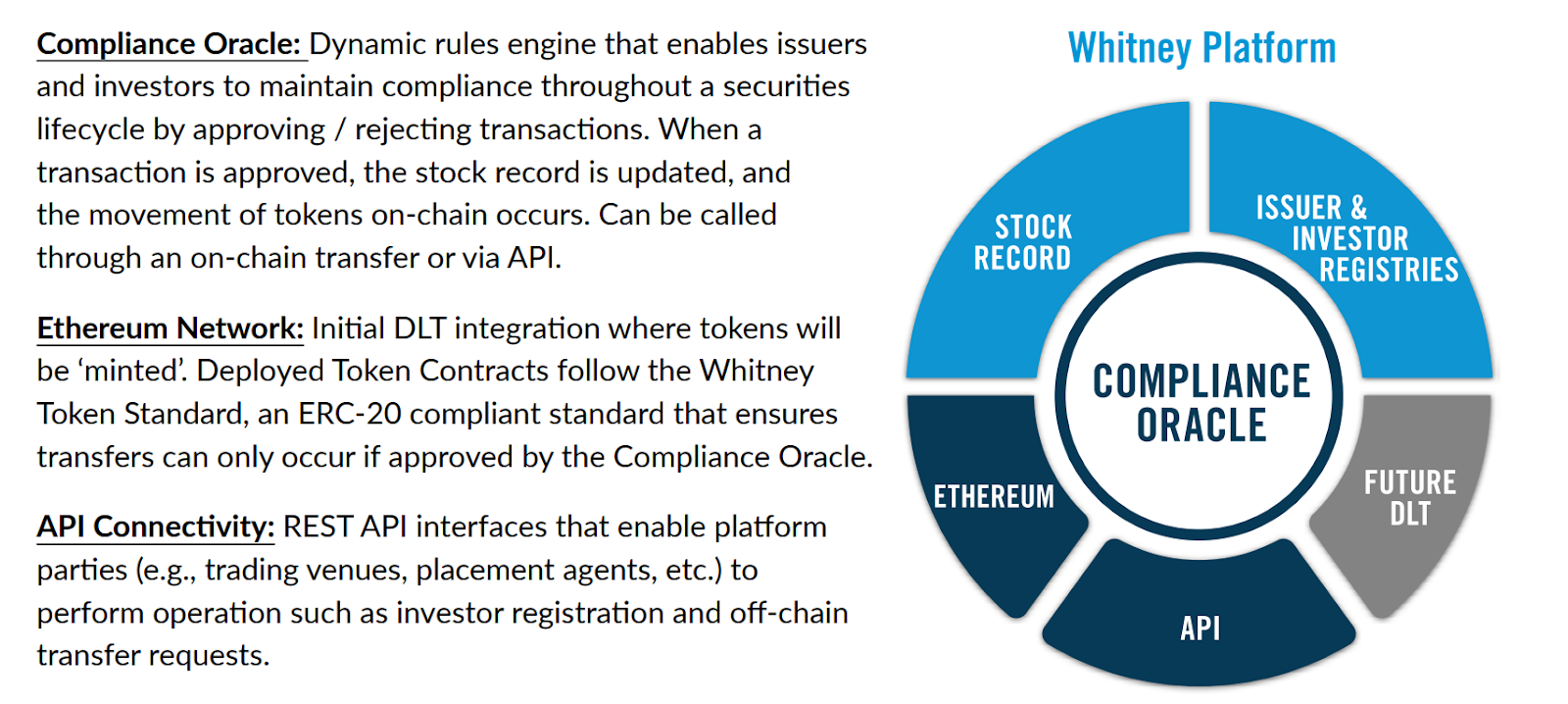 Compliance Oracle: Dynamic rules engine that enables issuers and investors to maintain compliance throughout a securities lifecycle by approving / rejecting transactions. When a transaction is approved, the stock record is updated, and the movement of tokens on-chain occurs. Can be called through an on-chain transfer or via API.

Ethereum Network: Initial DLT integration where tokens will be 'minted'. Deployed Token Contracts follow the Whitney Token Standard, an ERC-20 compliant standard that ensures transfers can only occur if approved by the Compliance Oracle.

API Connectivity: REST API interfaces that enable platform parties (e.g., trading venues, placement agents, etc.) to perform operation such as investor registration and off-chain transfer requests.

Whitney Platform

STOCK RECORD

ISSUER & INVESTOR REGISTRIES

COMPLIANCE ORACLE

ETHEREUM

FUTURE DLT

API